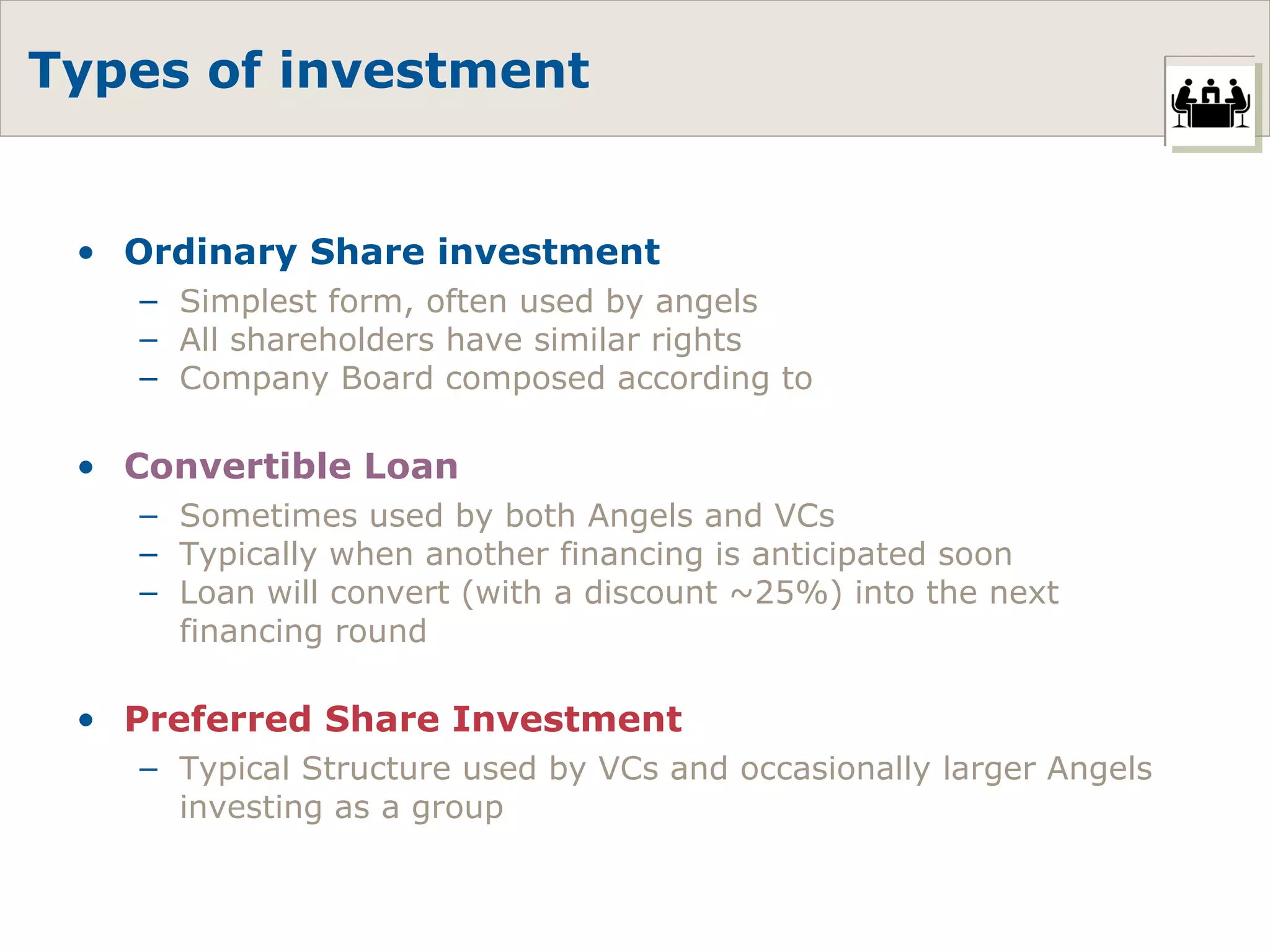 Types of investment

• Ordinary Share investment
  – Simplest form, often used by angels
  – All shareholders have similar rights
  – Company Board composed according to

• Convertible Loan
  – Sometimes used by both Angels and VCs
  – Typically when another financing is anticipated soon
  – Loan will convert (with a discount ~25%) into the next financing round

• Preferred Share Investment
  – Typical Structure used by VCs and occasionally larger Angels investing as a group